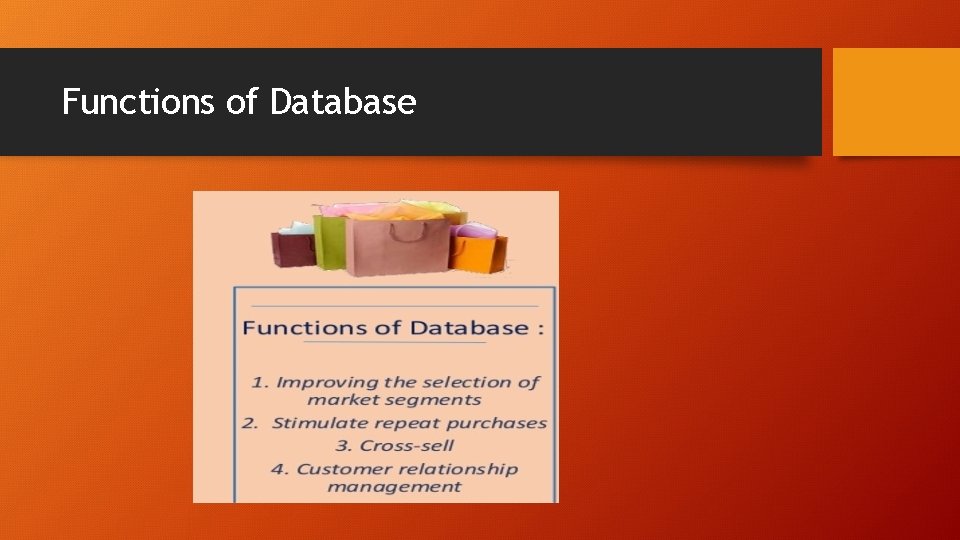 Functions of Database

Functions of Database :

1. Improving the selection of market segments
2. Stimulate repeat purchases
3. Cross-sell
4. Customer relationship management